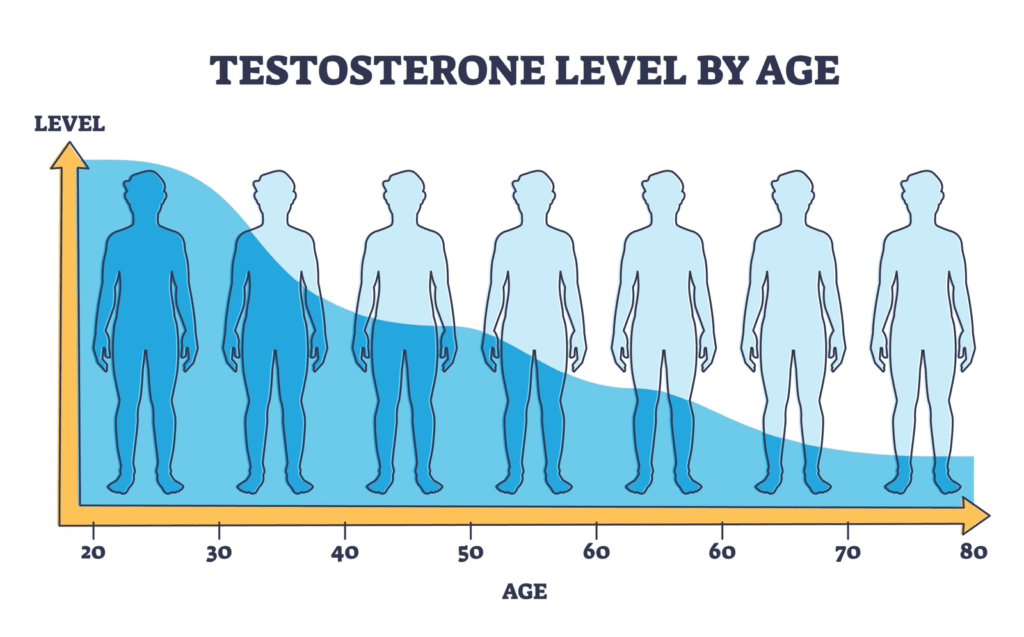 TESTOSTERONE LEVEL BY AGE

LEVEL

20 30 40 50 60 60 70 80

AGE